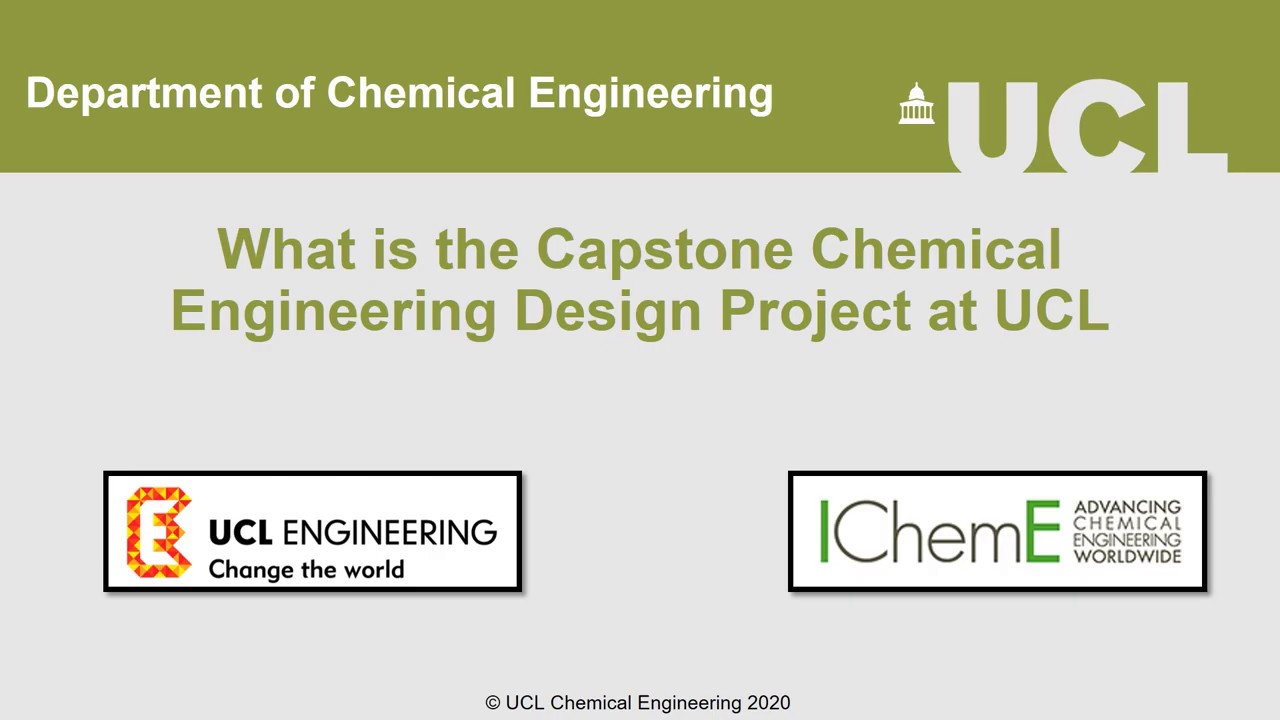 Department of Chemical Engineering

UCL

What is the Capstone Chemical Engineering Design Project at UCL

UCL ENGINEERING
Change the world

IChemE ADVANCING CHEMICAL ENGINEERING WORLDWIDE

© UCL Chemical Engineering 2020